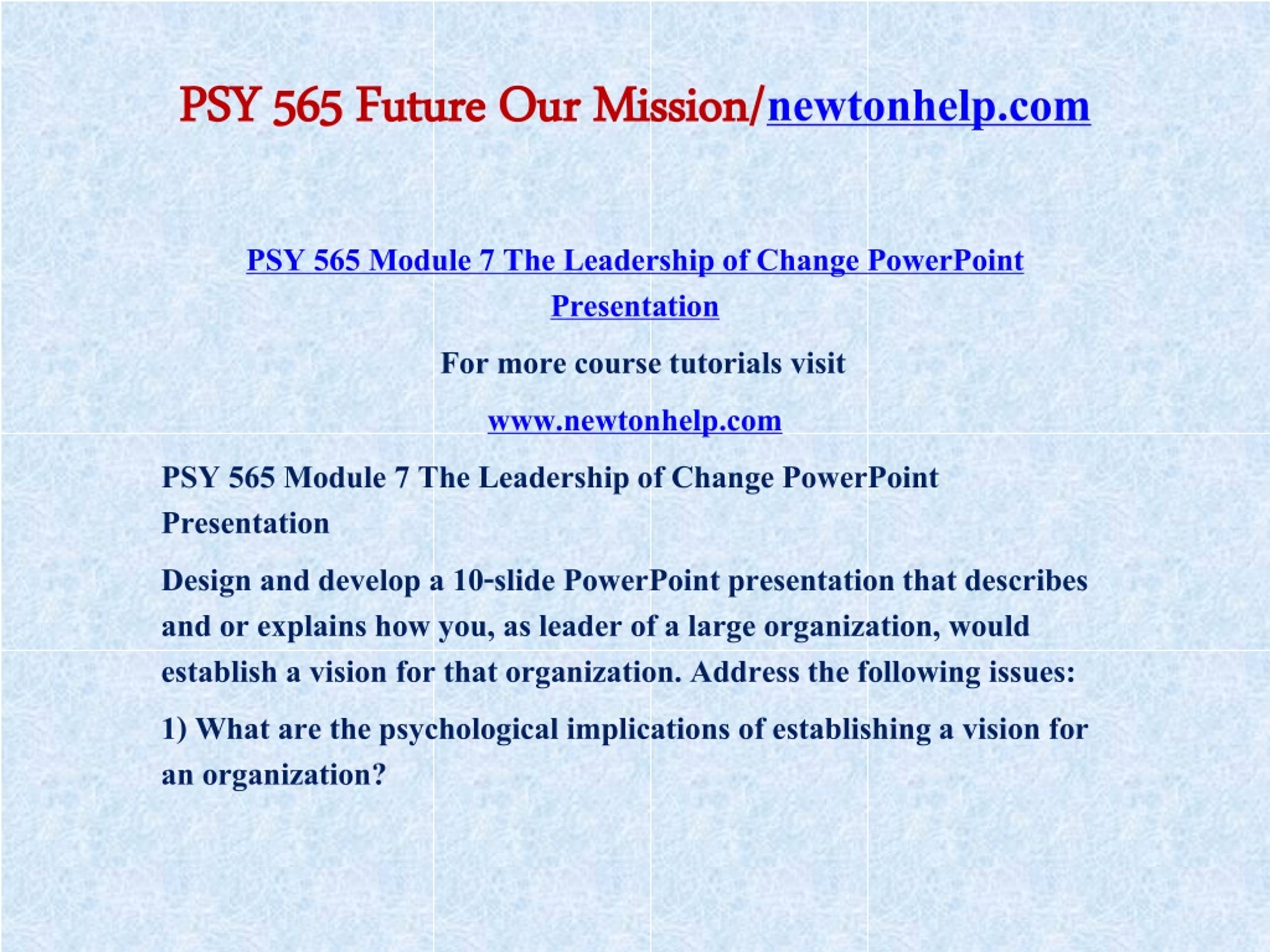 PSY 565 Future Our Mission/newtonhelp.com

PSY 565 Module 7 The Leadership of Change PowerPoint Presentation

For more course tutorials visit

www.newtonhelp.com

PSY 565 Module 7 The Leadership of Change PowerPoint Presentation

Design and develop a 10-slide PowerPoint presentation that describes and or explains how you, as leader of a large organization, would establish a vision for that organization. Address the following issues:

1) What are the psychological implications of establishing a vision for an organization?